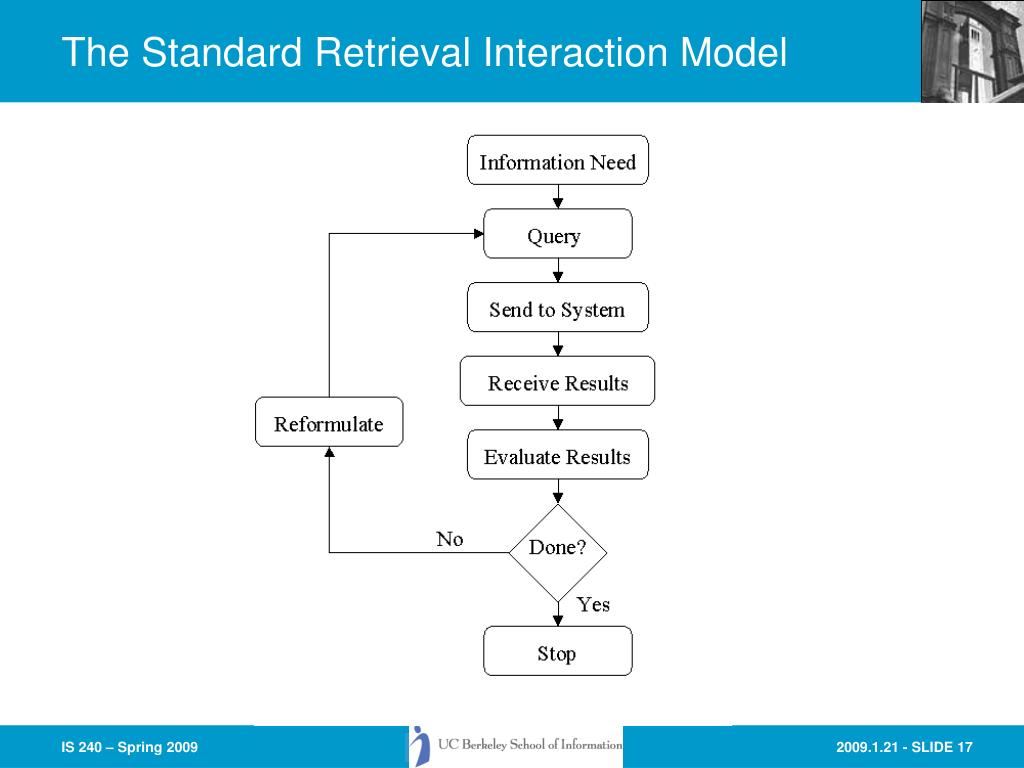 The Standard Retrieval Interaction Model

Information Need

Query

Send to System

Receive Results

Reformulate

Evaluate Results

No

Done?

Yes

Stop

IS 240 – Spring 2009

UC Berkeley School of Information

2009.1.21 - SLIDE 17